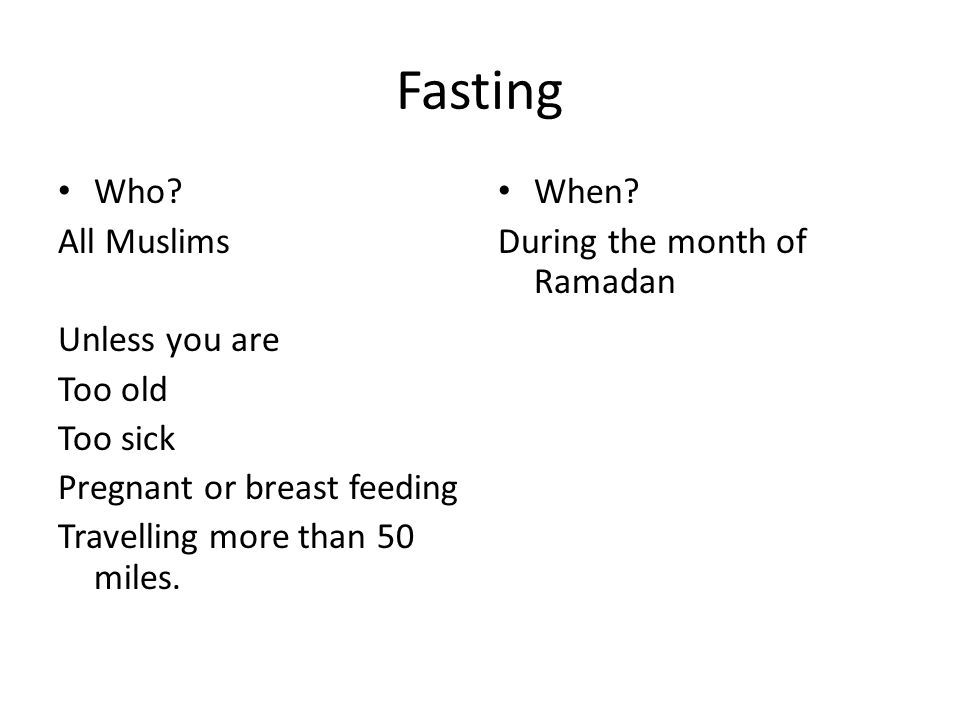 Fasting

• Who?
All Muslims

Unless you are
Too old
Too sick
Pregnant or breast feeding
Travelling more than 50 miles.

• When?
During the month of Ramadan